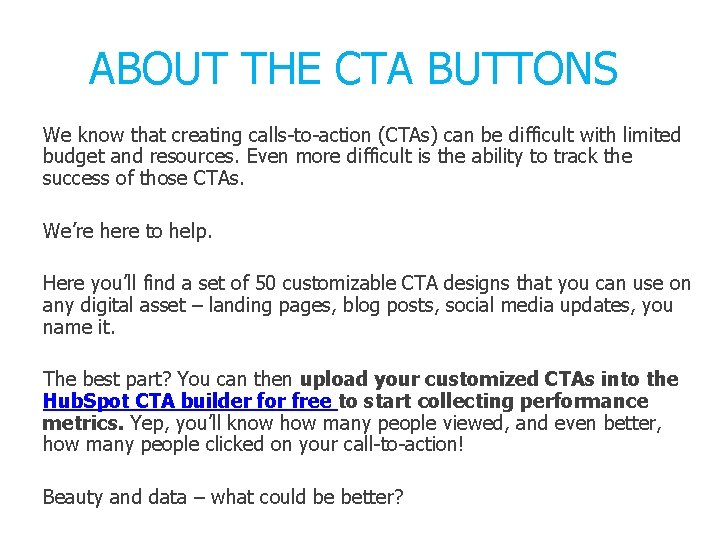 ABOUT THE CTA BUTTONS

We know that creating calls-to-action (CTAs) can be difficult with limited budget and resources. Even more difficult is the ability to track the success of those CTAs.

We're here to help.

Here you'll find a set of 50 customizable CTA designs that you can use on any digital asset – landing pages, blog posts, social media updates, you name it.

The best part? You can then upload your customized CTAs into the HubSpot CTA builder for free to start collecting performance metrics. Yep, you'll know how many people viewed, and even better, how many people clicked on your call-to-action!

Beauty and data – what could be better?